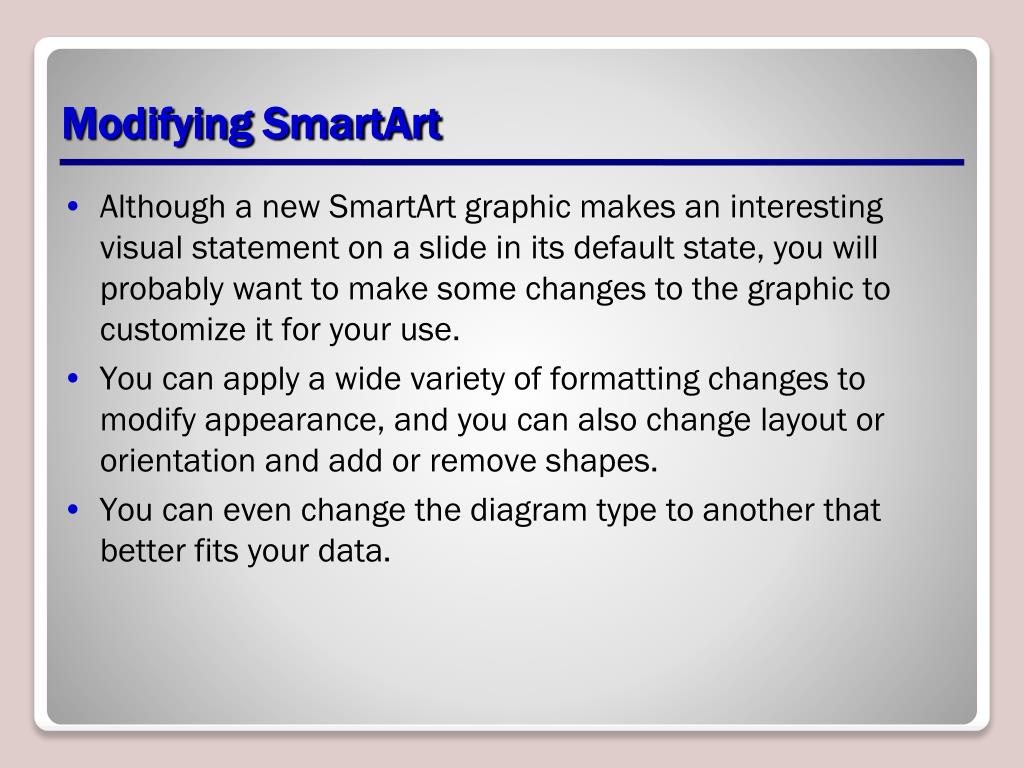 Modifying SmartArt

• Although a new SmartArt graphic makes an interesting visual statement on a slide in its default state, you will probably want to make some changes to the graphic to customize it for your use.
• You can apply a wide variety of formatting changes to modify appearance, and you can also change layout or orientation and add or remove shapes.
• You can even change the diagram type to another that better fits your data.